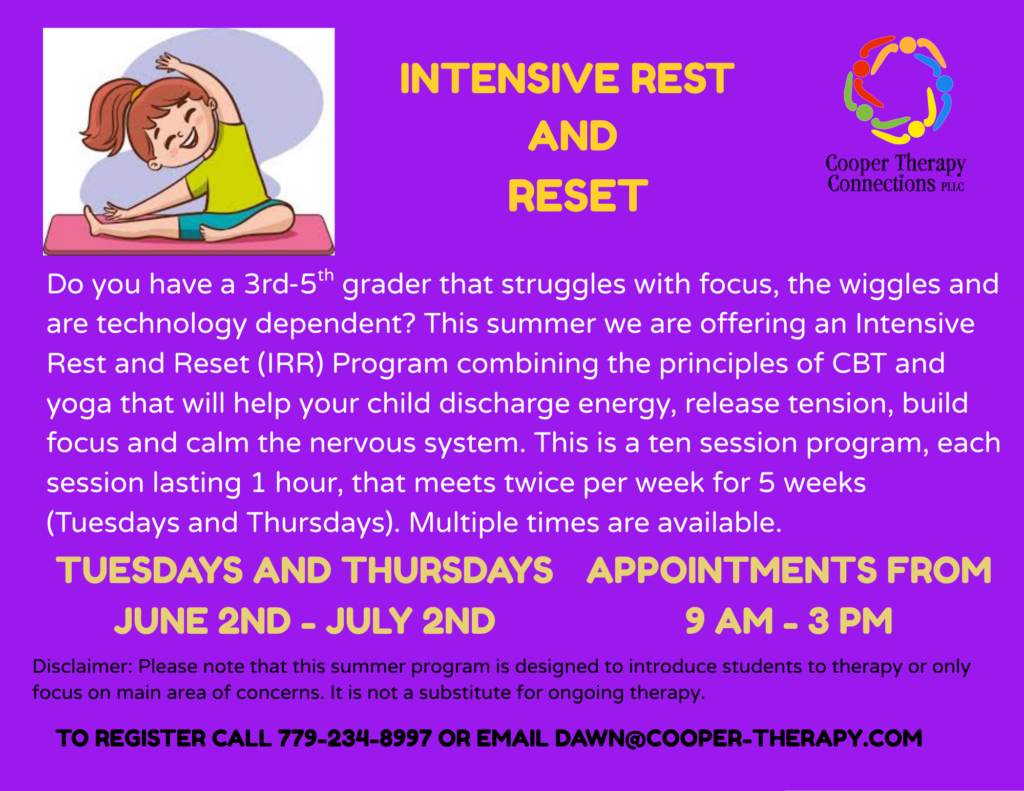 INTENSIVE REST
AND
RESET

Cooper Therapy Connections PLLC

Do you have a 3rd-5$^{th}$ grader that struggles with focus, the wiggles and are technology dependent? This summer we are offering an Intensive Rest and Reset (IRR) Program combining the principles of CBT and yoga that will help your child discharge energy, release tension, build focus and calm the nervous system. This is a ten session program, each session lasting 1 hour, that meets twice per week for 5 weeks (Tuesdays and Thursdays). Multiple times are available.

TUESDAYS AND THURSDAYS
JUNE 2ND - JULY 2ND

APPOINTMENTS FROM
9 AM - 3 PM

Disclaimer: Please note that this summer program is designed to introduce students to therapy or only focus on main area of concerns. It is not a substitute for ongoing therapy.

TO REGISTER CALL 779-234-8997 OR EMAIL DAWN@COOPER-THERAPY.COM